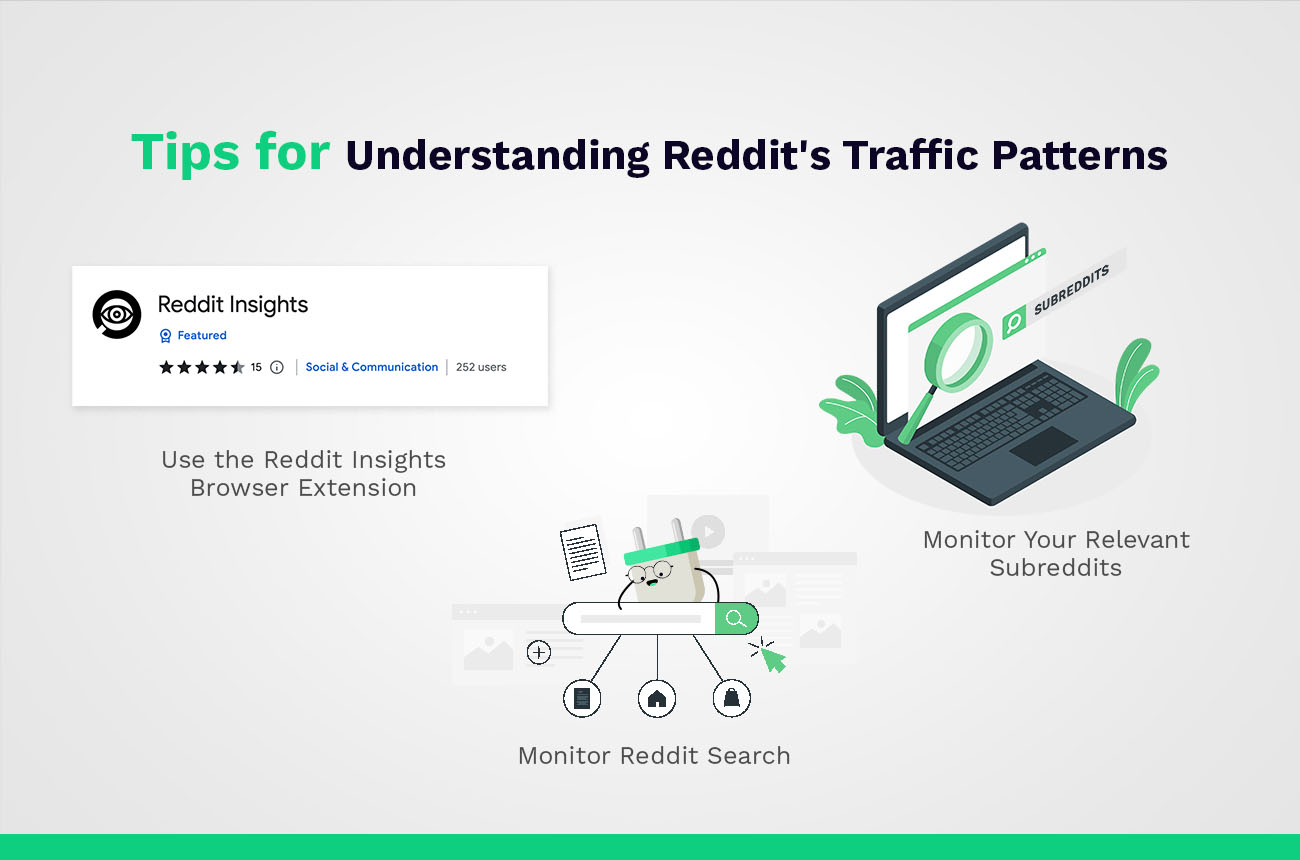 Tips for Understanding Reddit's Traffic Patterns

Reddit Insights
Featured
15 | Social & Communication | 252 users

Use the Reddit Insights Browser Extension

SUBREDDITS

Monitor Your Relevant Subreddits

Monitor Reddit Search